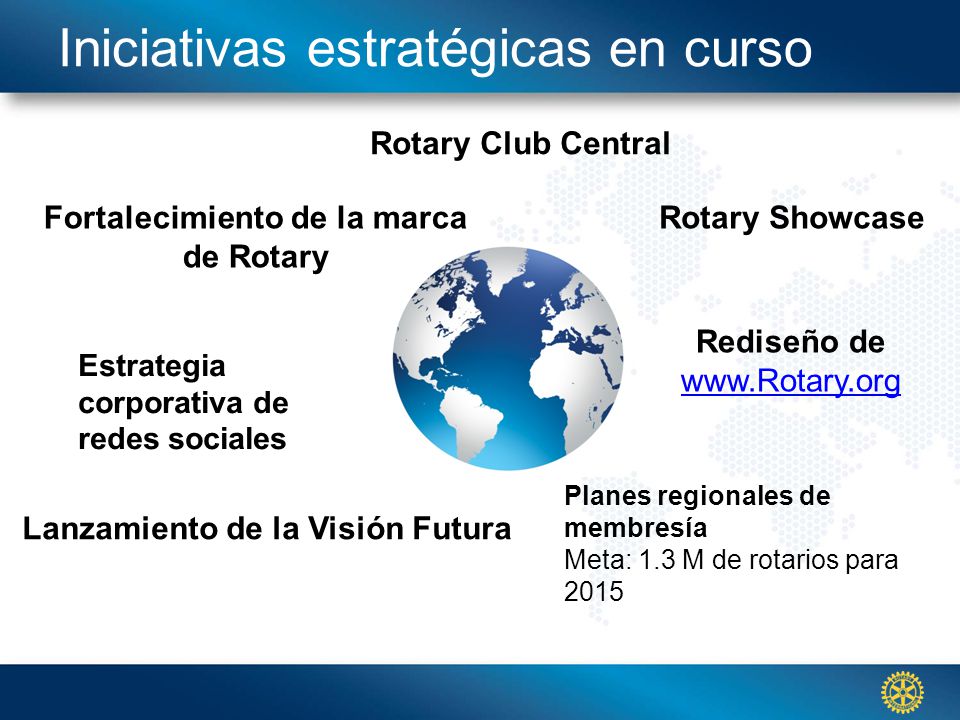 Iniciativas estratégicas en curso

Rotary Club Central

Fortalecimiento de la marca de Rotary

Rotary Showcase

Estrategia corporativa de redes sociales

Rediseño de www.Rotary.org

Lanzamiento de la Visión Futura

Planes regionales de membresía
Meta: 1.3 M de rotarios para 2015